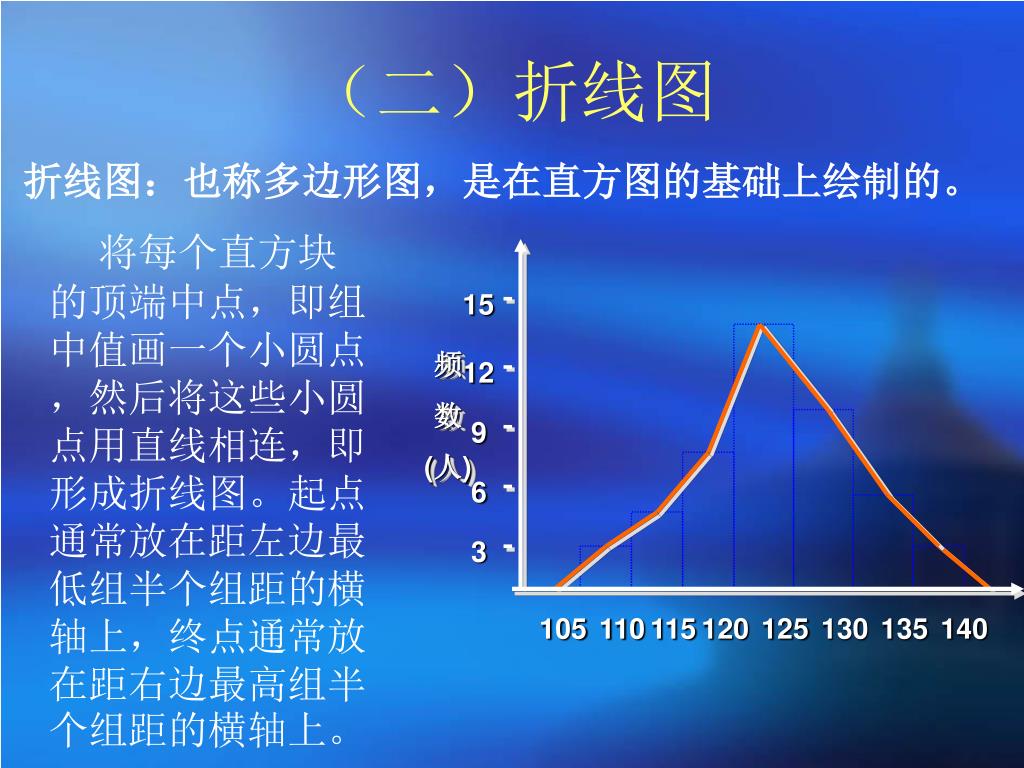 （二）折线图

折线图：也称多边形图，是在直方图的基础上绘制的。

将每个直方块的顶端中点，即组中值画一个小圆点，然后将这些小圆点用直线相连，即形成折线图。起点通常放在距左边最低组半个组距的横轴上，终点通常放在距右边最高组半个组距的横轴上。

频数(人)

15
12
9
6
3

105 110 115 120 125 130 135 140